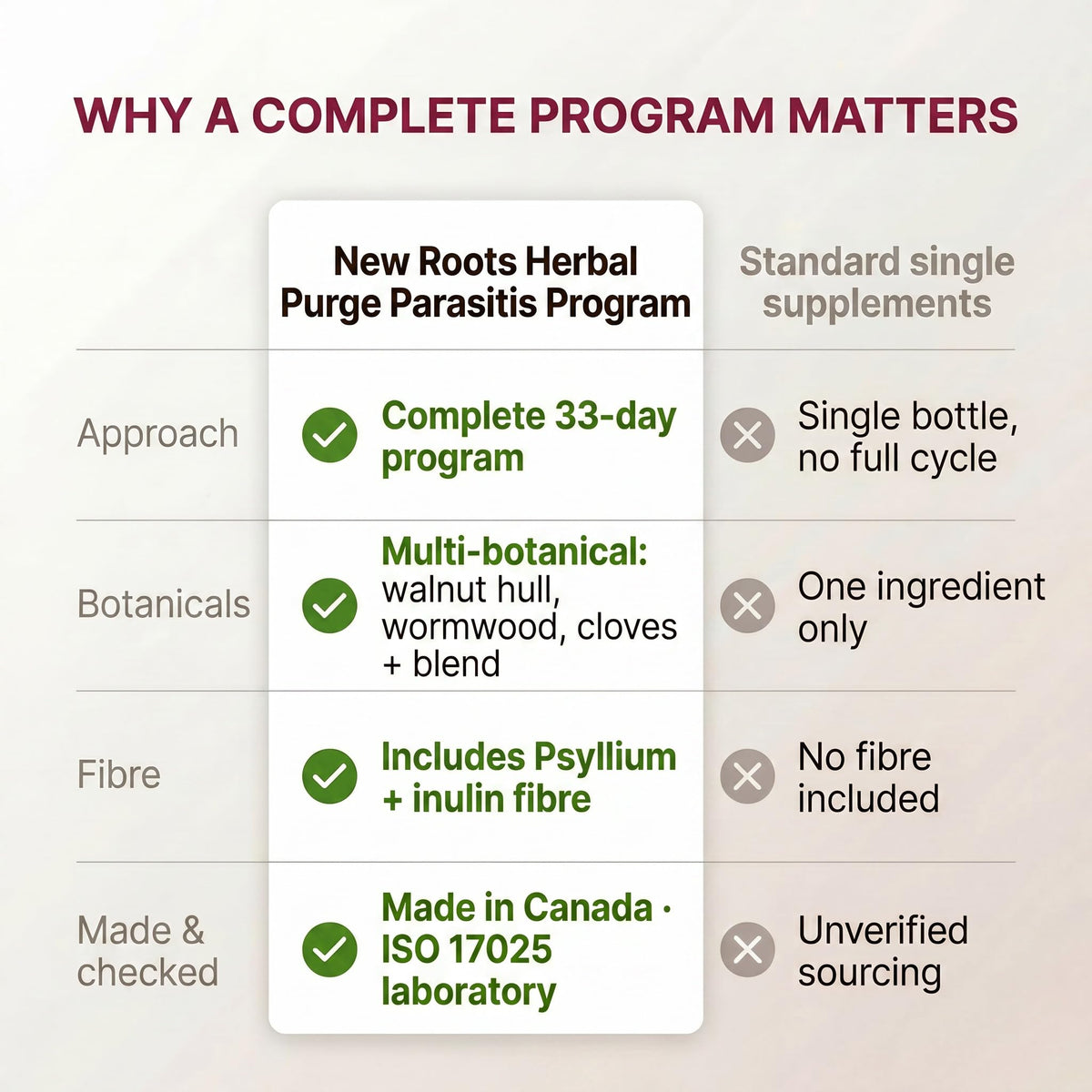 WHY A COMPLETE PROGRAM MATTERS

| | New Roots Herbal Purge Parasitis Program | Standard single supplements |
|---|---|---|
| Approach | Complete 33-day program | Single bottle, no full cycle |
| Botanicals | Multi-botanical: walnut hull, wormwood, cloves + blend | One ingredient only |
| Fibre | Includes Psyllium + inulin fibre | No fibre included |
| Made & checked | Made in Canada · ISO 17025 laboratory | Unverified sourcing |